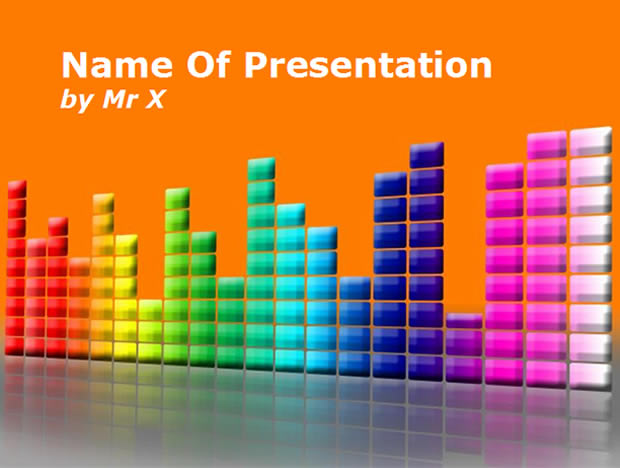 Name Of Presentation
by Mr X